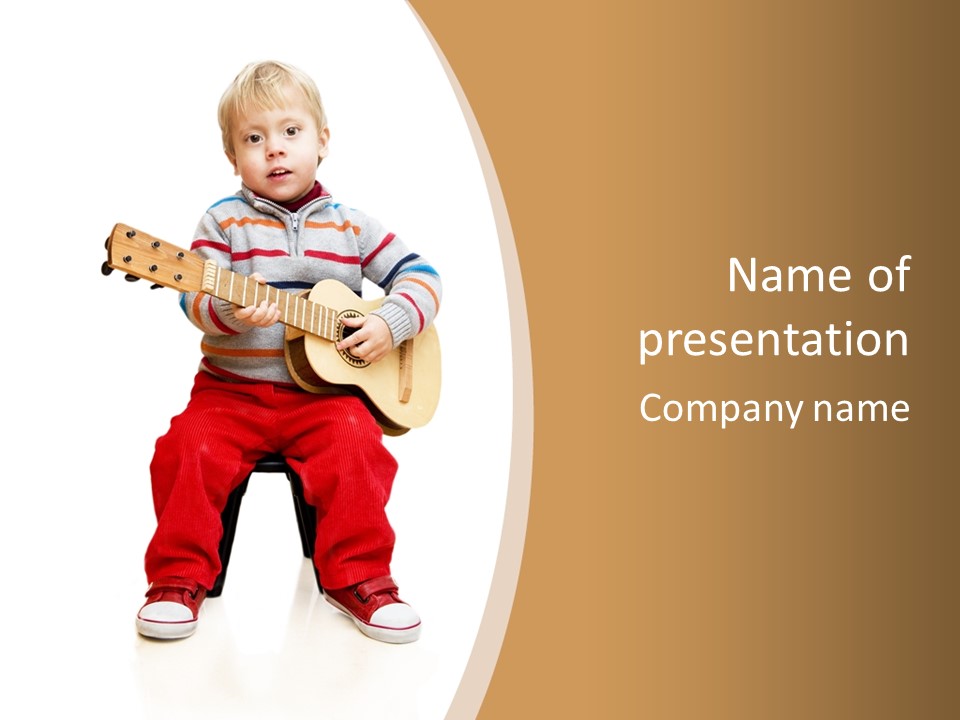 Name of presentation

Company name